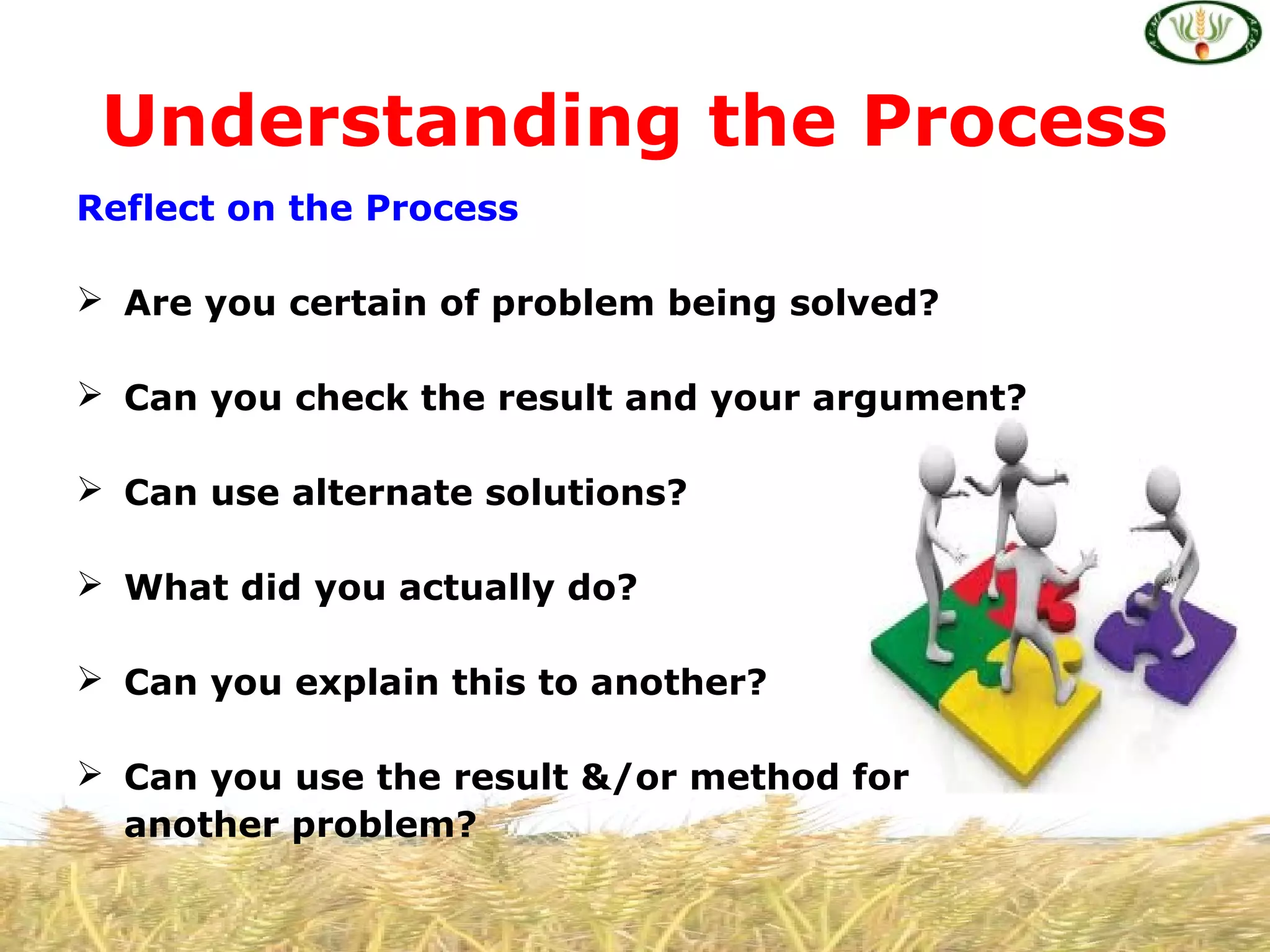 Understanding the Process

Reflect on the Process

➢ Are you certain of problem being solved?

➢ Can you check the result and your argument?

➢ Can use alternate solutions?

➢ What did you actually do?

➢ Can you explain this to another?

➢ Can you use the result &/or method for another problem?